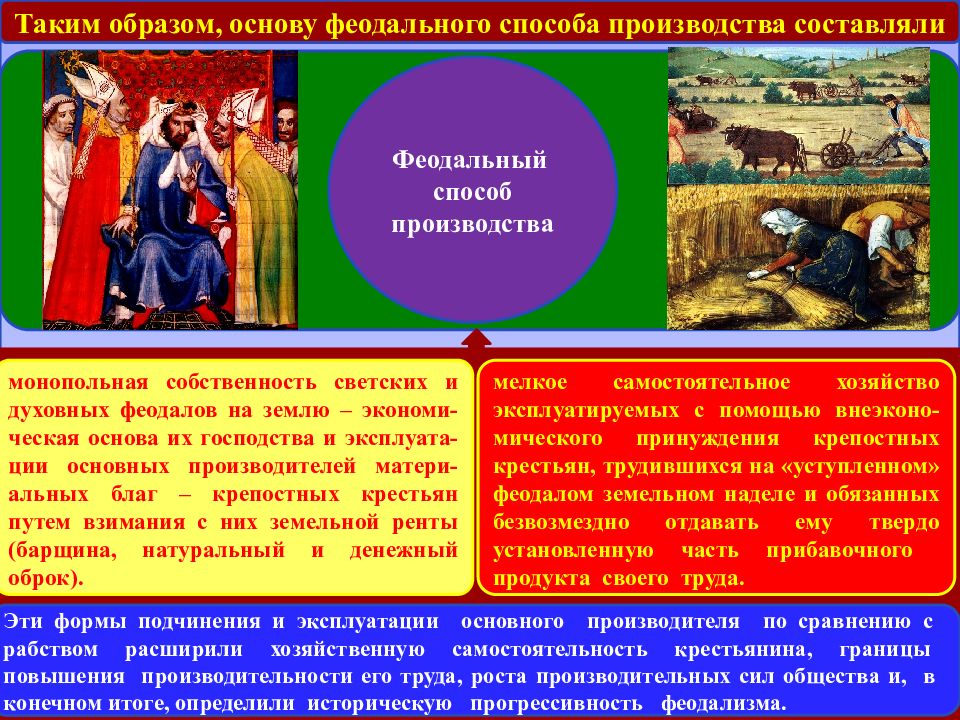 Таким образом, основу феодального способа производства составляли

Феодальный способ производства

монопольная собственность светских и духовных феодалов на землю – экономическая основа их господства и эксплуатации основных производителей материальных благ – крепостных крестьян путем взимания с них земельной ренты (барщина, натуральный и денежный оброк).

мелкое самостоятельное хозяйство эксплуатируемых с помощью внеэкономического принуждения крепостных крестьян, трудившихся на «уступленном» феодалом земельном наделе и обязанных безвозмездно отдавать ему твердо установленную часть прибавочного продукта своего труда.

Эти формы подчинения и эксплуатации основного производителя по сравнению с рабством расширили хозяйственную самостоятельность крестьянина, границы повышения производительности его труда, роста производительных сил общества и, в конечном итоге, определили историческую прогрессивность феодализма.